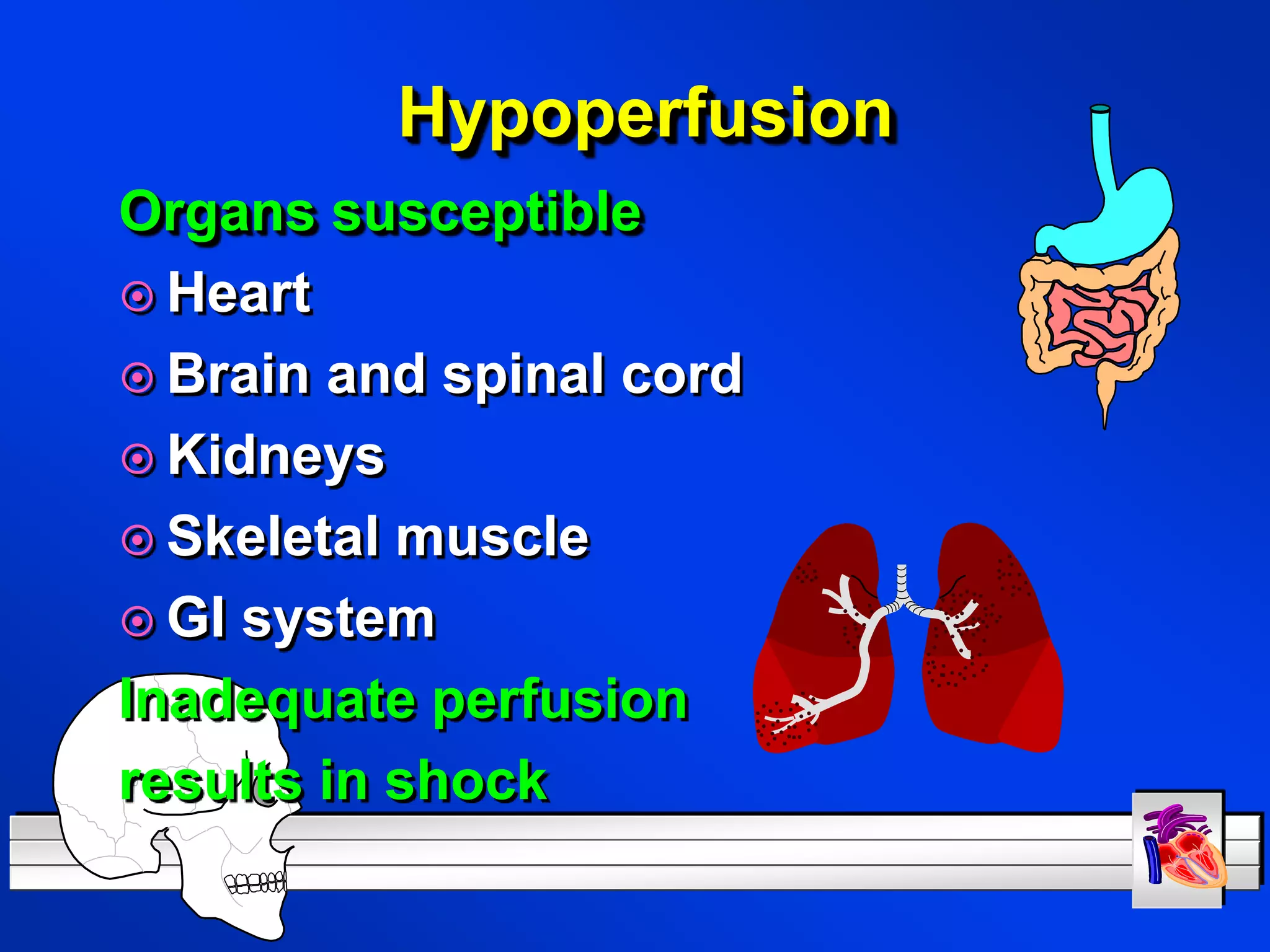 Hypoperfusion

Organs susceptible

Heart

Brain and spinal cord

Kidneys

Skeletal muscle

GI system

Inadequate perfusion results in shock